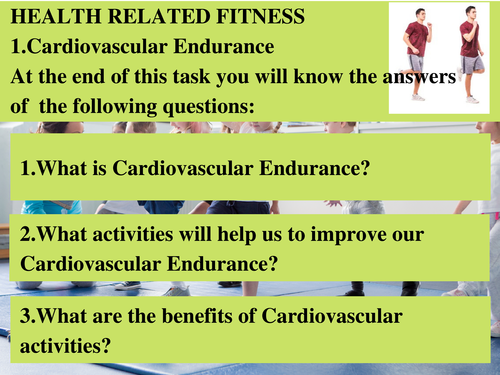 HEALTH RELATED FITNESS
1.Cardiovascular Endurance
At the end of this task you will know the answers of the following questions:

1.What is Cardiovascular Endurance?

2.What activities will help us to improve our Cardiovascular Endurance?

3.What are the benefits of Cardiovascular activities?